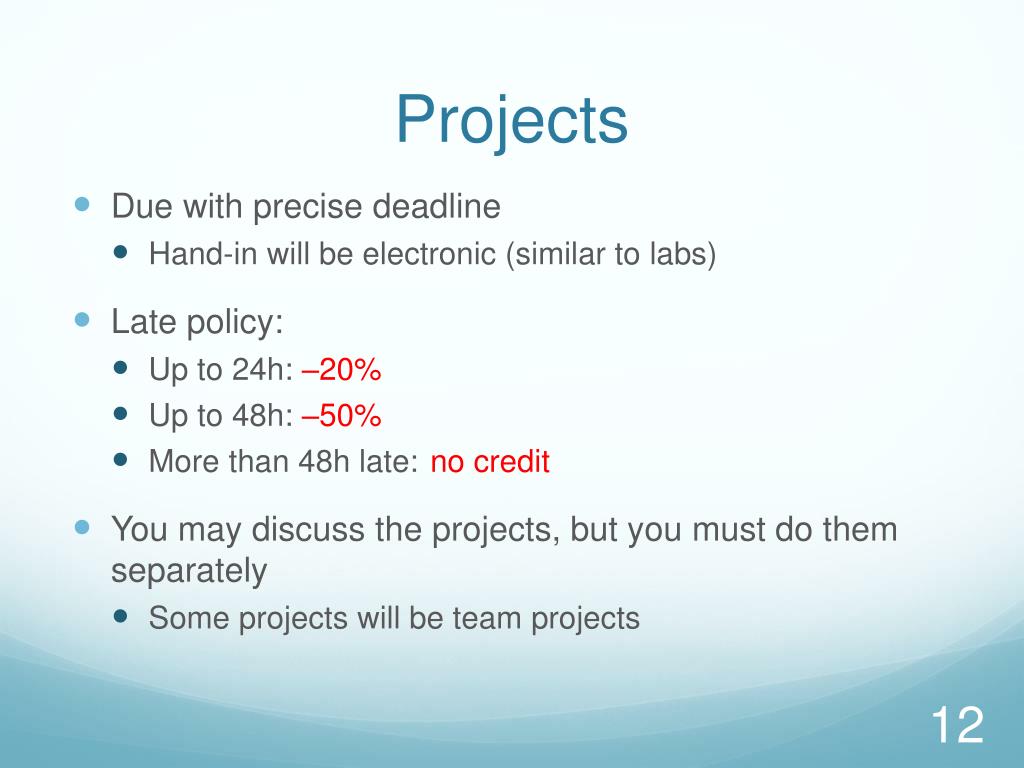 Projects

- Due with precise deadline
  - Hand-in will be electronic (similar to labs)
- Late policy:
  - Up to 24h: –20%
  - Up to 48h: –50%
  - More than 48h late: no credit
- You may discuss the projects, but you must do them separately
  - Some projects will be team projects

12